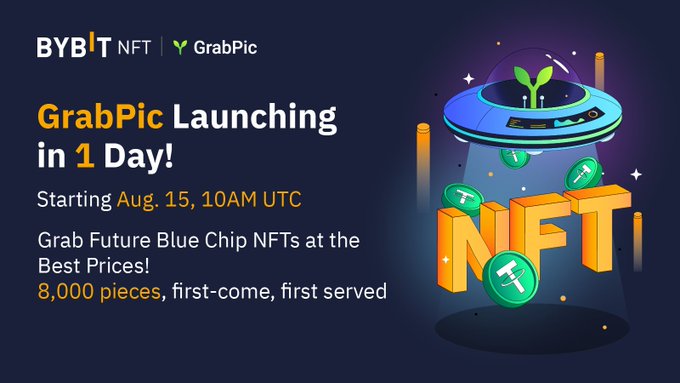 BYBIT NFT | GrabPic

GrabPic Launching in 1 Day!

Starting Aug. 15, 10AM UTC

Grab Future Blue Chip NFTs at the Best Prices!
8,000 pieces, first-come, first served

NFT